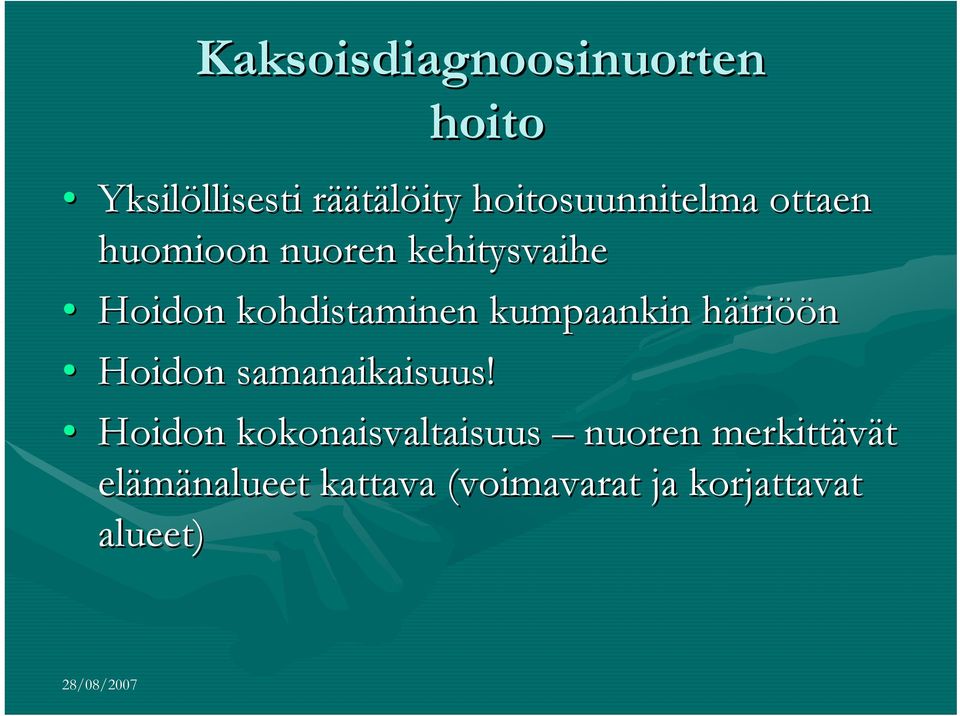 Kaksoisdiagnoosinuorten hoito

• Yksilöllisesti räätälöity hoitosuunnitelma ottaen huomioon nuoren kehitysvaihe
• Hoidon kohdistaminen kumpaankin häiriöön
• Hoidon samanaikaisuus!
• Hoidon kokonaisvaltaisuus – nuoren merkittävät elämänalueet kattava (voimavarat ja korjattavat alueet)

28/08/2007